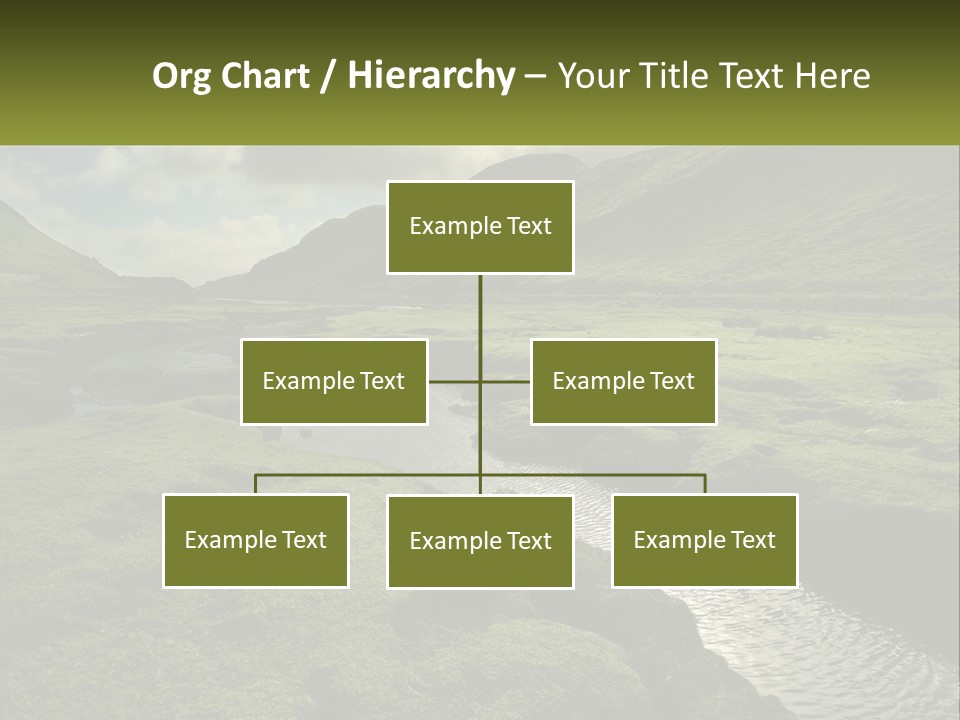 Org Chart / Hierarchy – Your Title Text Here

Example Text

Example Text

Example Text

Example Text

Example Text

Example Text